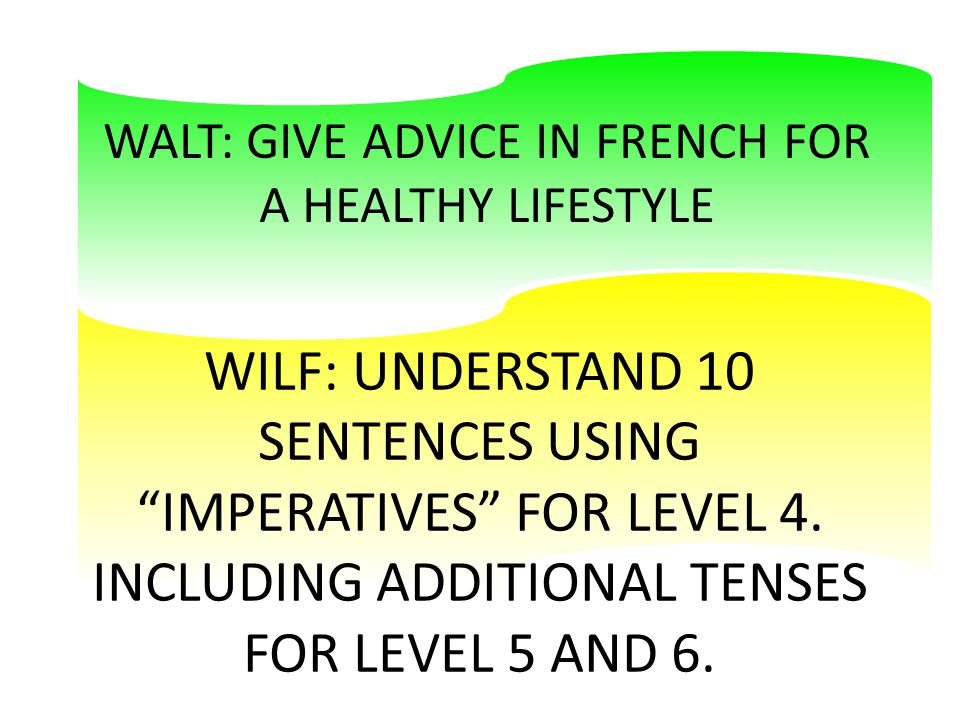 WALT: GIVE ADVICE IN FRENCH FOR A HEALTHY LIFESTYLE

WILF: UNDERSTAND 10 SENTENCES USING “IMPERATIVES” FOR LEVEL 4. INCLUDING ADDITIONAL TENSES FOR LEVEL 5 AND 6.